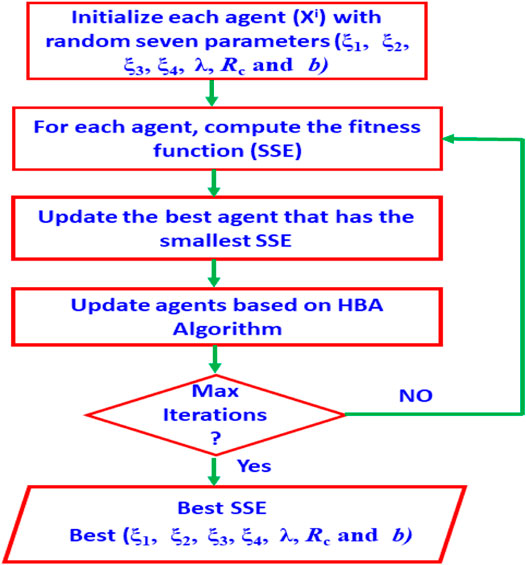 Initialize each agent ($X^i$) with random seven parameters ($\xi_1$, $\xi_2$, $\xi_3$, $\xi_4$, $\lambda$, $R_c$ and $b$)

For each agent, compute the fitness function (SSE)

Update the best agent that has the smallest SSE

Update agents based on HBA Algorithm

Max Iterations ?

NO

Yes

Best SSE
Best ($\xi_1$, $\xi_2$, $\xi_3$, $\xi_4$, $\lambda$, $R_c$ and $b$)